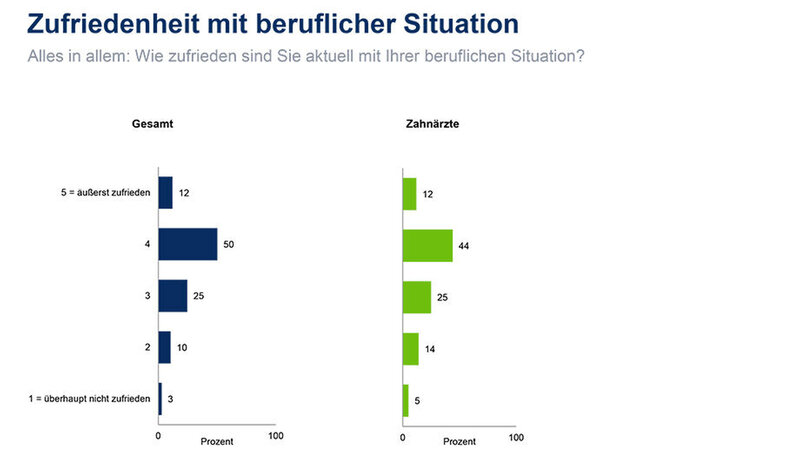 Zufriedenheit mit beruflicher Situation

Alles in allem: Wie zufrieden sind Sie aktuell mit Ihrer beruflichen Situation?

Gesamt

5 = äußerst zufrieden 12
4 50
3 25
2 10
1 = überhaupt nicht zufrieden 3

0 Prozent 100

Zahnärzte

12
44
25
14
5

0 Prozent 100